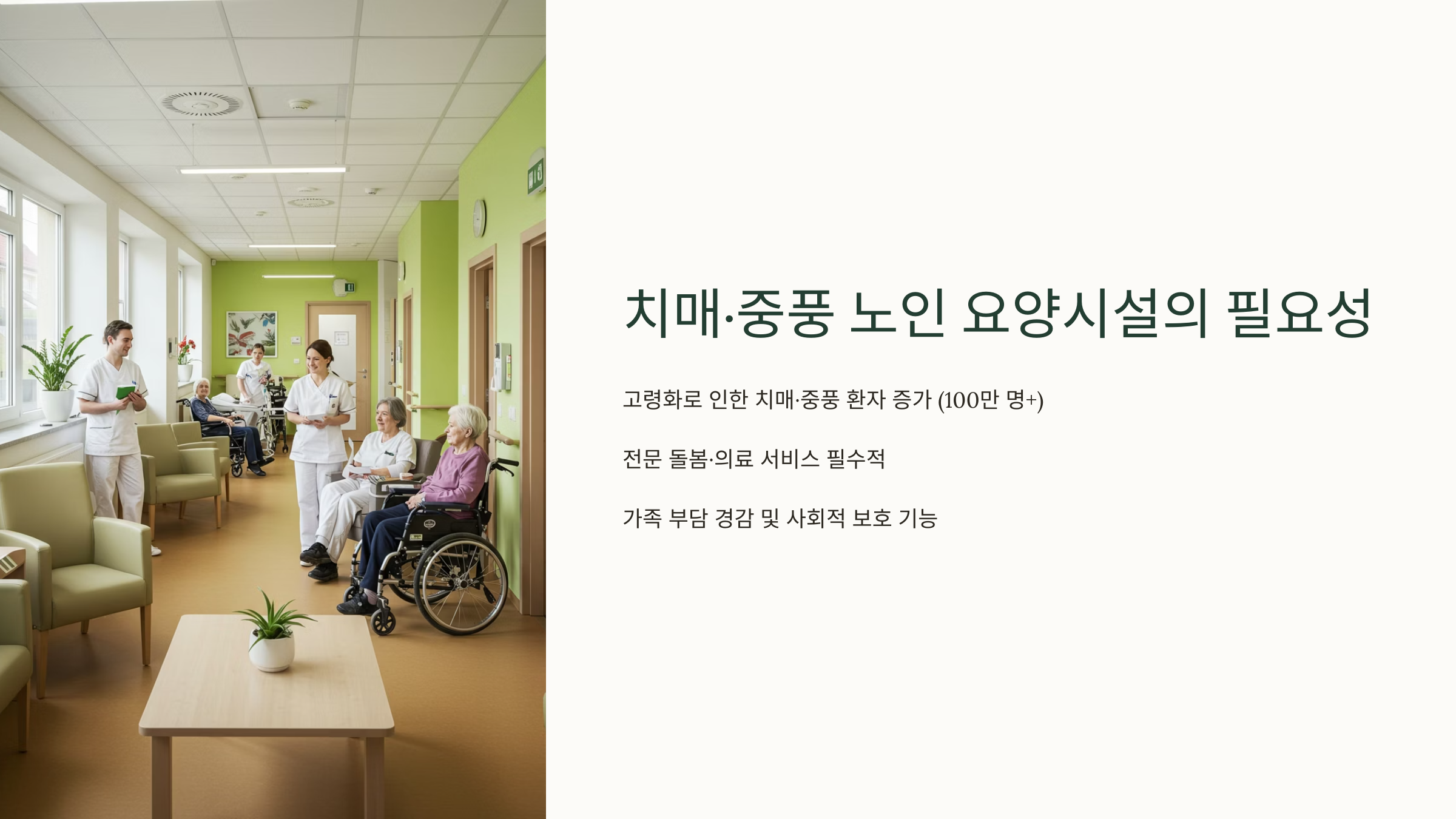 치매·중풍 노인 요양시설의 필요성

고령화로 인한 치매·중풍 환자 증가 (100만 명+)

전문 돌봄·의료 서비스 필수적

가족 부담 경감 및 사회적 보호 기능